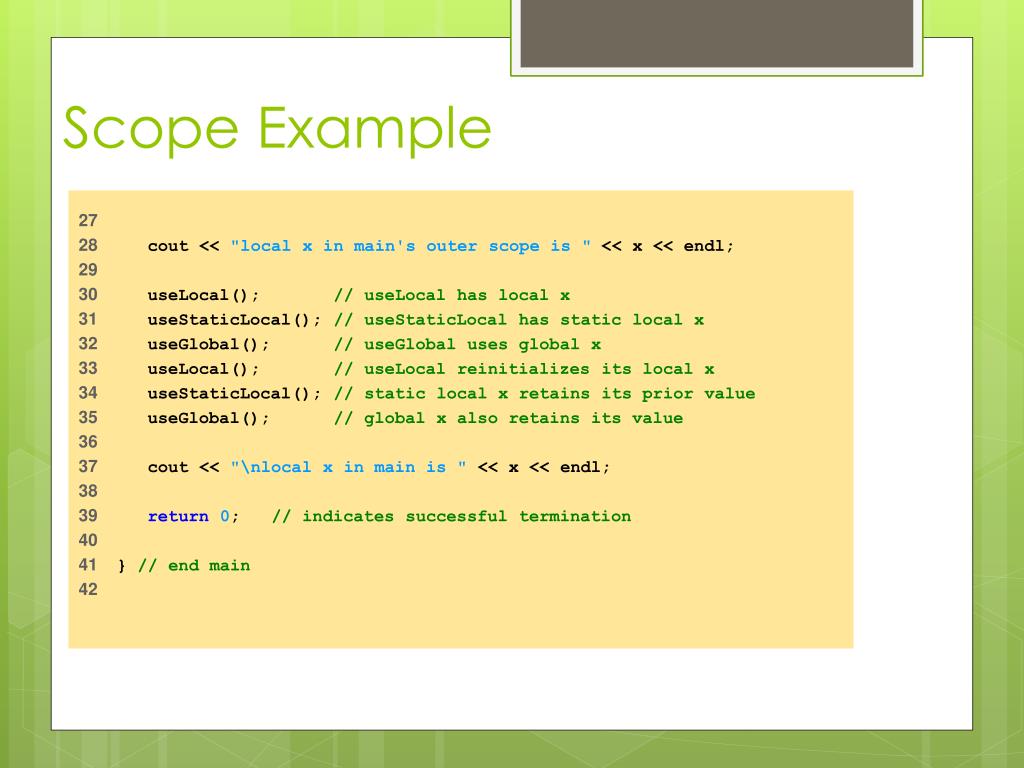 Scope Example

27
28     cout << "local x in main's outer scope is " << x << endl;
29
30     useLocal();       // useLocal has local x
31     useStaticLocal(); // useStaticLocal has static local x
32     useGlobal();      // useGlobal uses global x
33     useLocal();       // useLocal reinitializes its local x
34     useStaticLocal(); // static local x retains its prior value
35     useGlobal();      // global x also retains its value
36
37     cout << "\nlocal x in main is " << x << endl;
38
39     return 0;   // indicates successful termination
40
41  } // end main
42